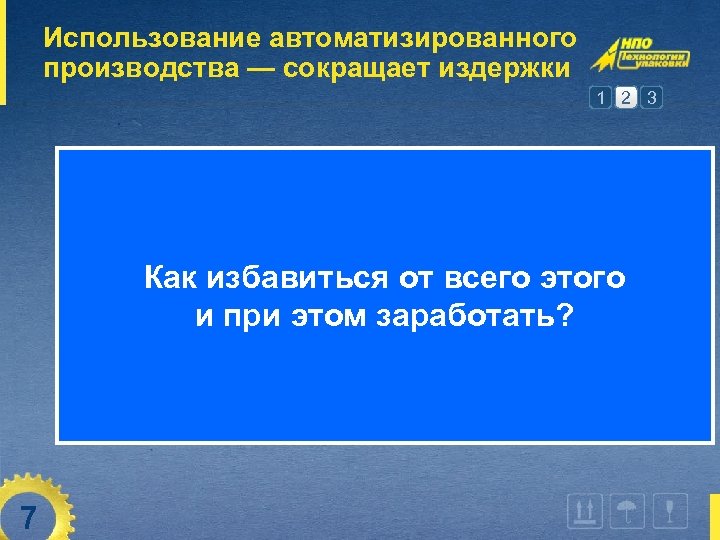 Использование автоматизированного производства — сокращает издержки

НПО
Технологии упаковки

1 2 3

Как избавиться от всего этого и при этом заработать?

7